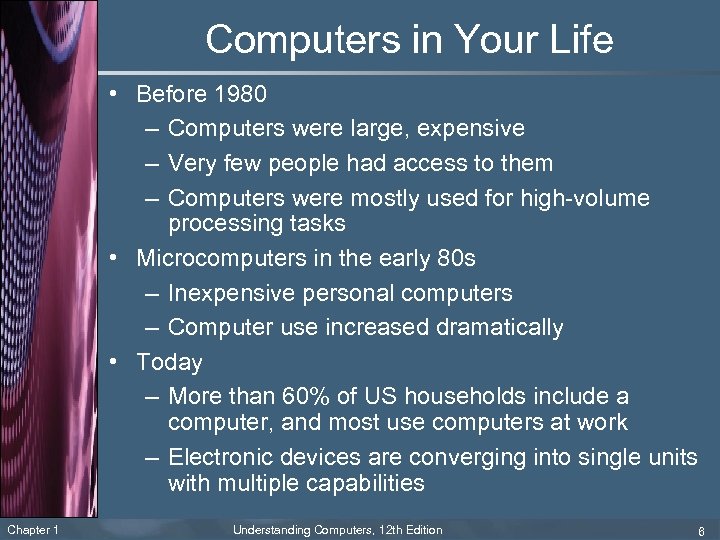 Computers in Your Life

• Before 1980
– Computers were large, expensive
– Very few people had access to them
– Computers were mostly used for high-volume processing tasks
• Microcomputers in the early 80s
– Inexpensive personal computers
– Computer use increased dramatically
• Today
– More than 60% of US households include a computer, and most use computers at work
– Electronic devices are converging into single units with multiple capabilities

Chapter 1
Understanding Computers, 12th Edition
6